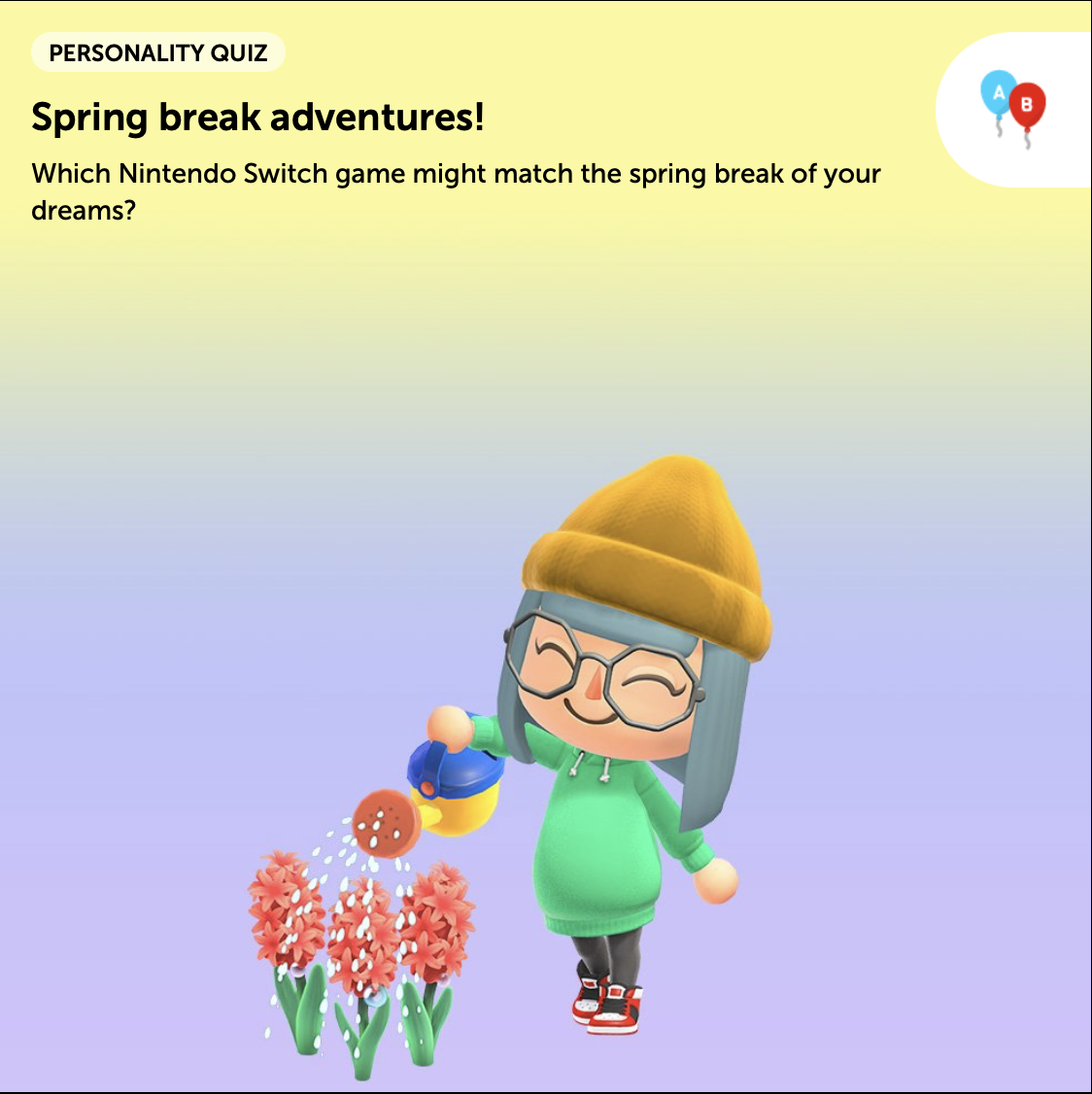 PERSONALITY QUIZ

Spring break adventures!

Which Nintendo Switch game might match the spring break of your dreams?

A B